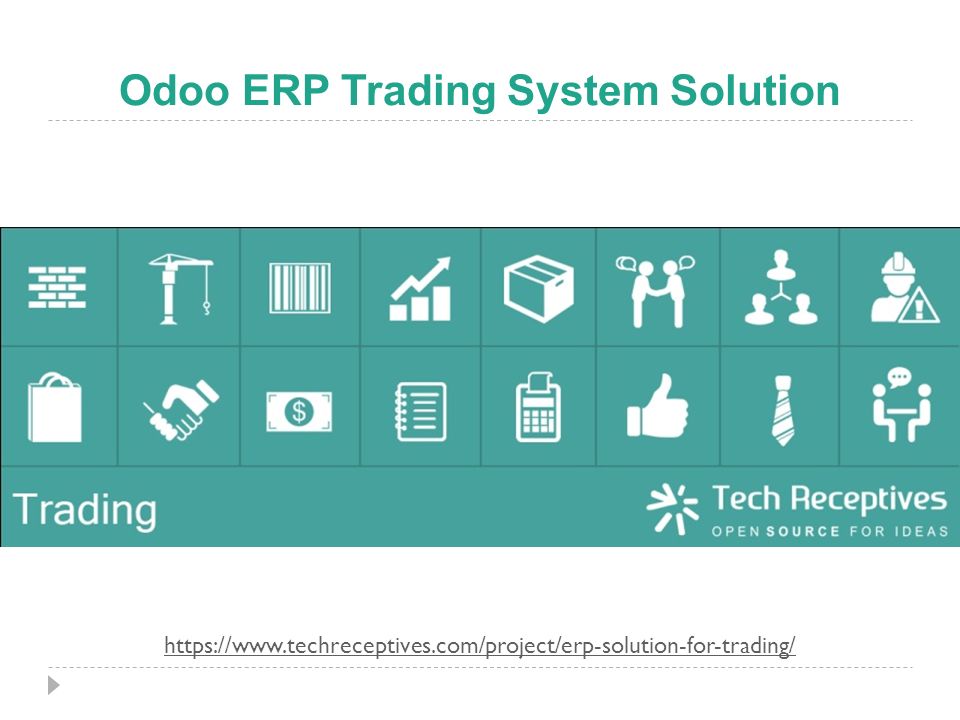 Odoo ERP Trading System Solution

$

Trading

Tech Receptives
OPEN SOURCE FOR IDEAS

https://www.techreceptives.com/project/erp-solution-for-trading/